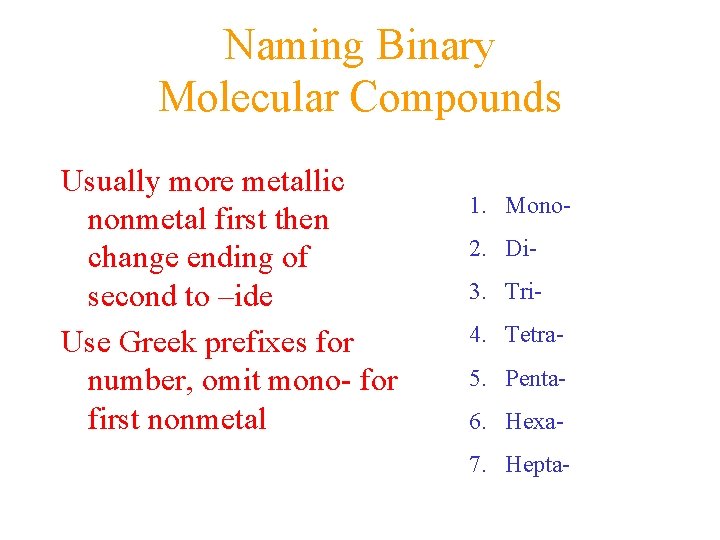 Naming Binary Molecular Compounds

Usually more metallic nonmetal first then change ending of second to –ide

Use Greek prefixes for number, omit mono- for first nonmetal

1. Mono-
2. Di-
3. Tri-
4. Tetra-
5. Penta-
6. Hexa-
7. Hepta-